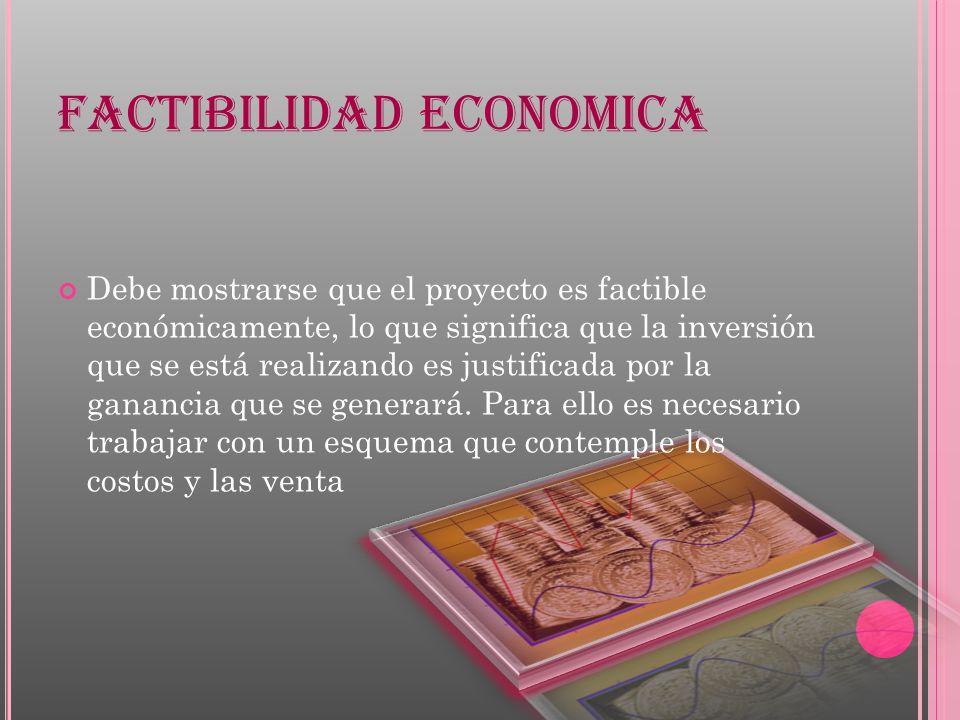 FACTIBILIDAD ECONOMICA

Debe mostrarse que el proyecto es factible económicamente, lo que significa que la inversión que se está realizando es justificada por la ganancia que se generará. Para ello es necesario trabajar con un esquema que contemple los costos y las venta